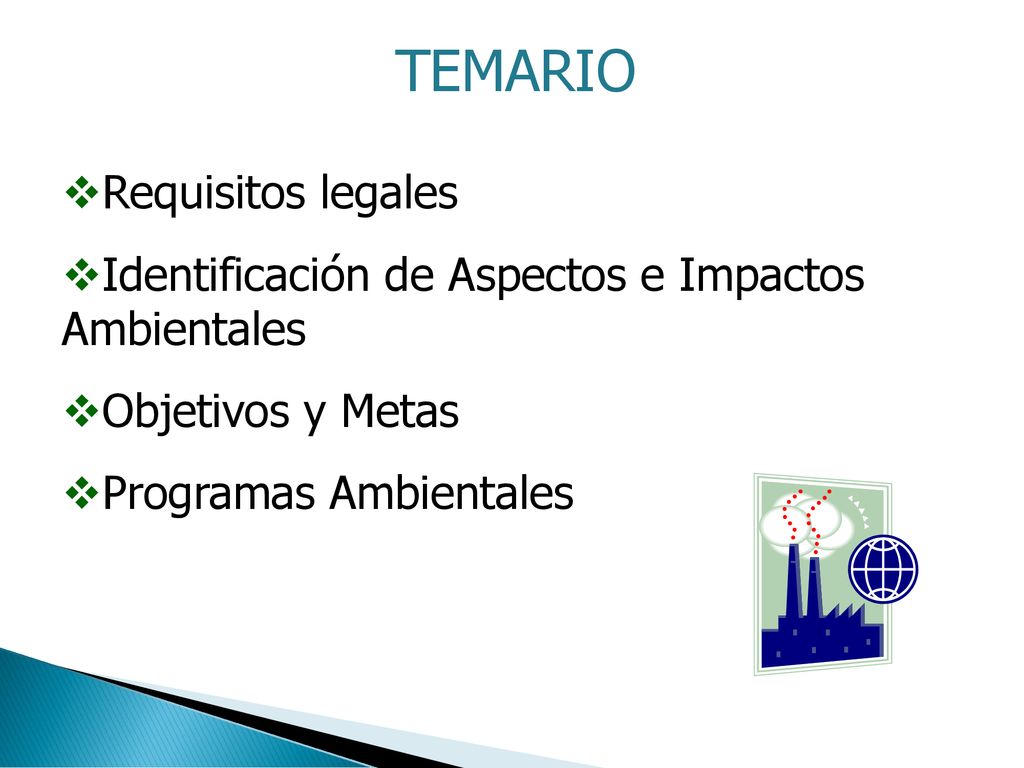 TEMARIO

❖Requisitos legales

❖Identificación de Aspectos e Impactos Ambientales

❖Objetivos y Metas

❖Programas Ambientales